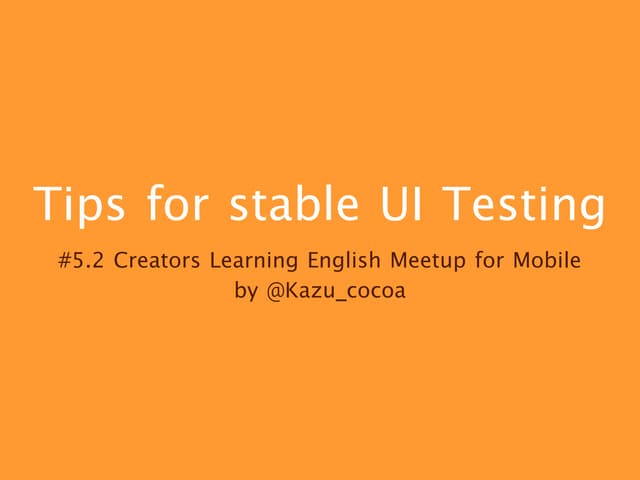 Tips for stable UI Testing

#5.2 Creators Learning English Meetup for Mobile
by @Kazu_cocoa